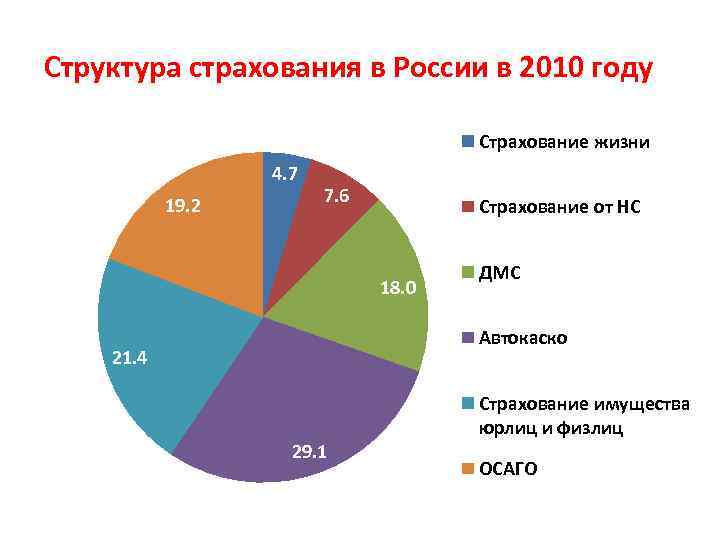 Структура страхования в России в 2010 году

4.7
7.6
18.0
29.1
21.4
19.2

Страхование жизни
Страхование от НС
ДМС
Автокаско
Страхование имущества юрлиц и физлиц
ОСАГО